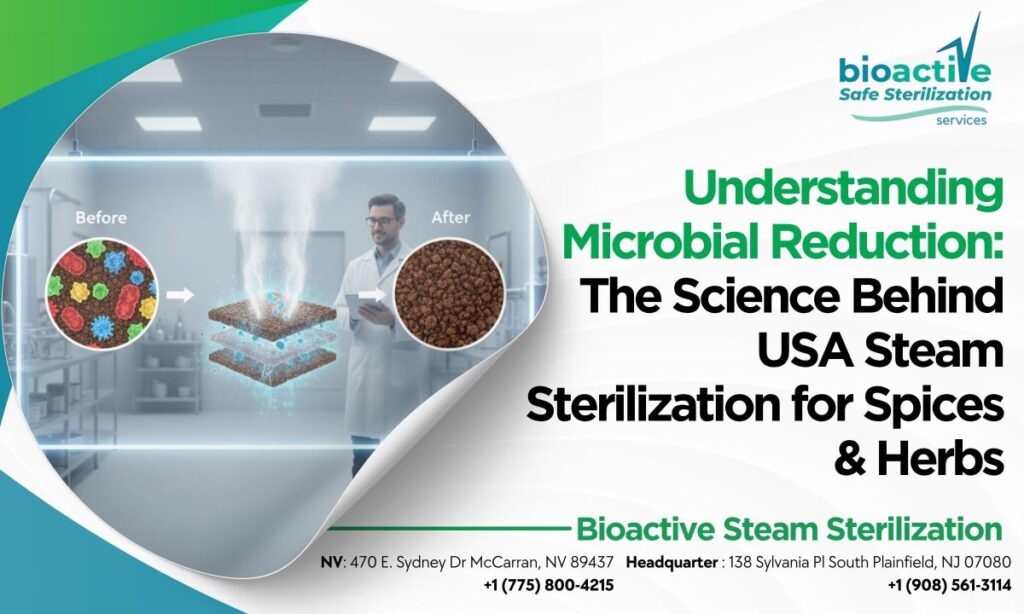 bioactive
Safe Sterilization
services

Before

After

Understanding Microbial Reduction: The Science Behind USA Steam Sterilization for Spices & Herbs

Bioactive Steam Sterilization

NV: 470 E. Sydney Dr McCarran, NV 89437
+1 (775) 800-4215

Headquarter : 138 Sylvania Pl South Plainfield, NJ 07080
+1 (908) 561-3114